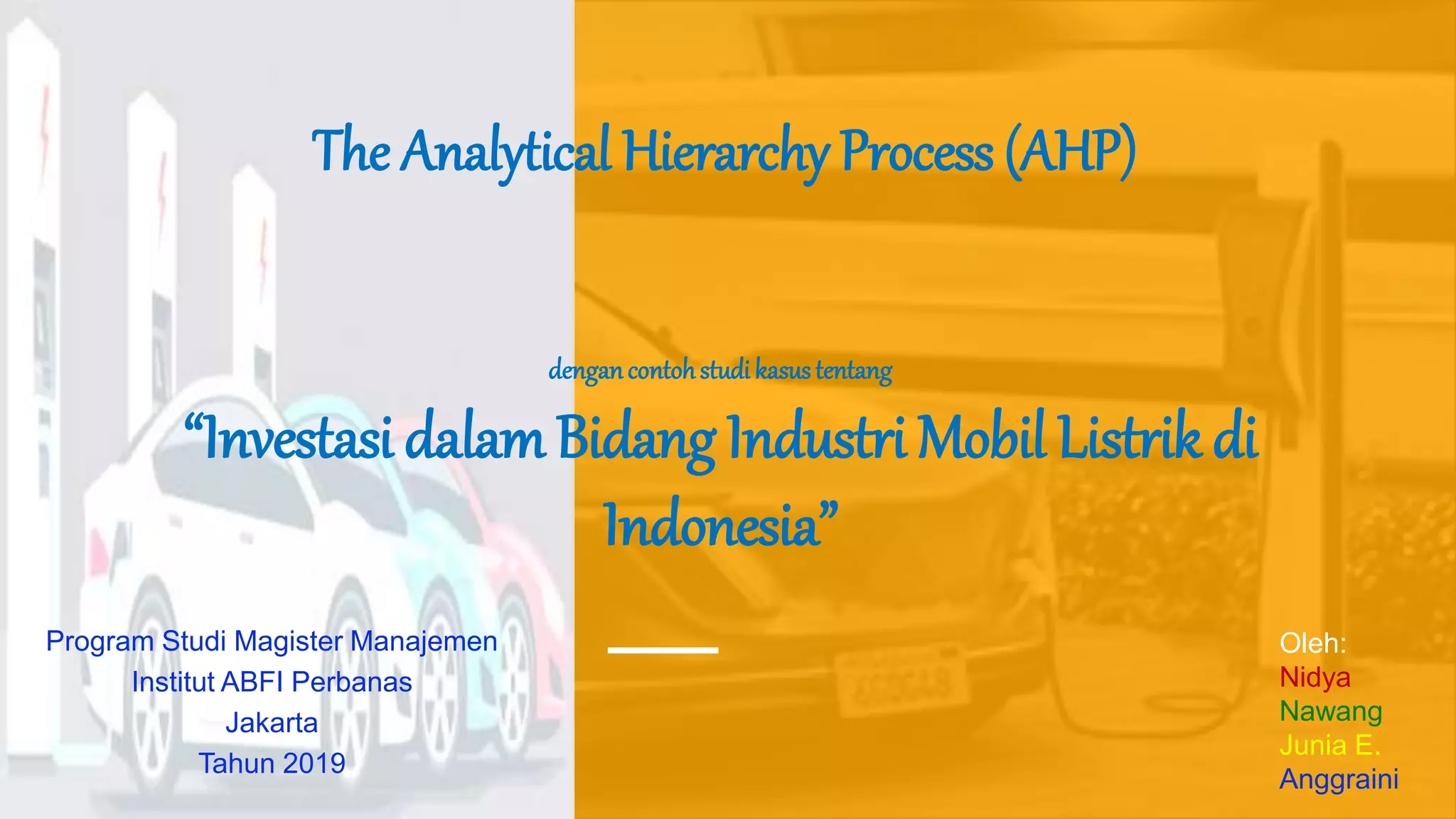 The Analytical Hierarchy Process (AHP)

dengan contoh studi kasus tentang

“Investasi dalam Bidang Industri Mobil Listrik di Indonesia”

Program Studi Magister Manajemen
Institut ABFI Perbanas
Jakarta
Tahun 2019

Oleh:
Nidya
Nawang
Junia E.
Anggraini